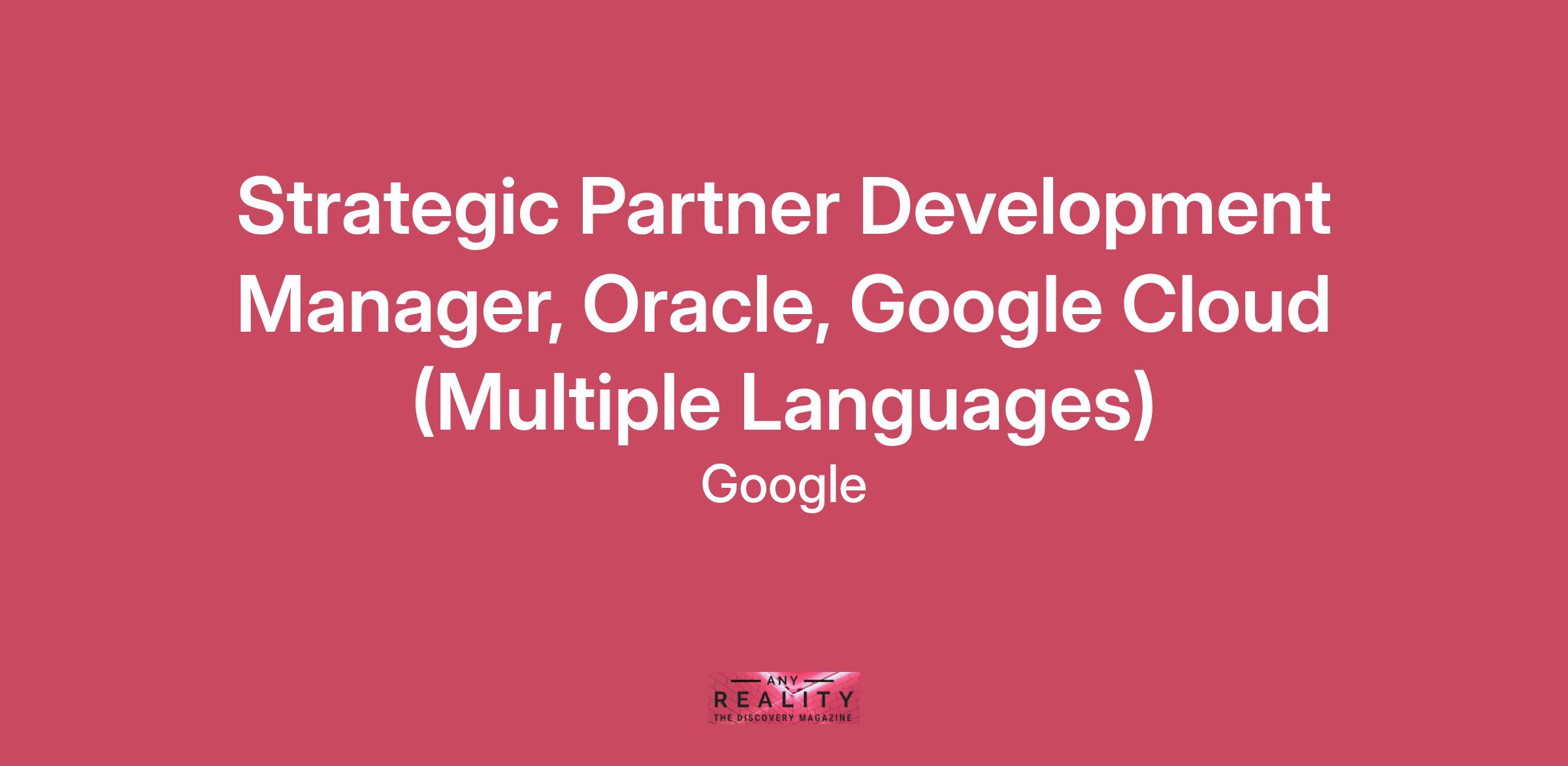 Strategic Partner Development Manager, Oracle, Google Cloud (Multiple Languages)

Google

ANY
REALITY
THE DISCOVERY MAGAZINE